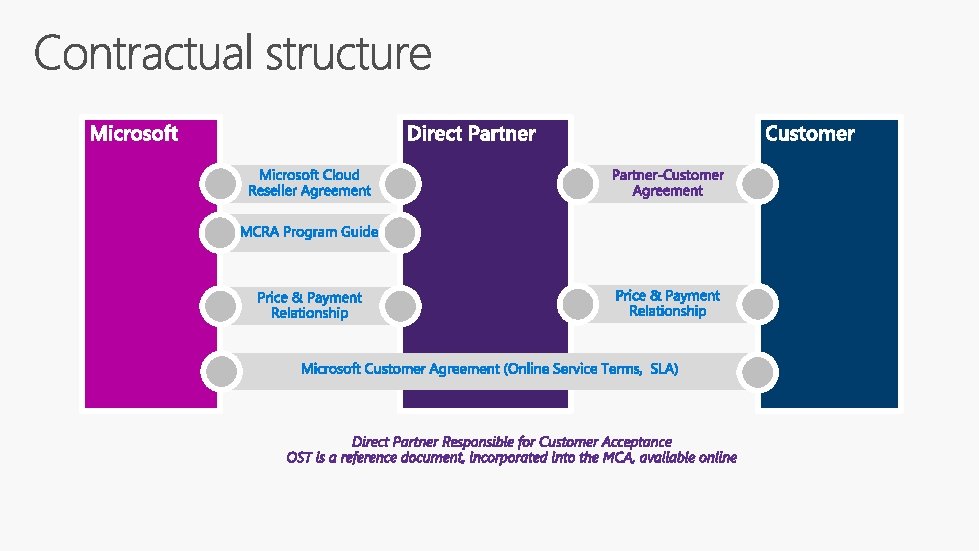 Contractual structure

Microsoft

Direct Partner

Customer

Microsoft Cloud Reseller Agreement

MCRA Program Guide

Price & Payment Relationship

Partner-Customer Agreement

Price & Payment Relationship

Microsoft Customer Agreement (Online Service Terms, SLA)

Direct Partner Responsible for Customer Acceptance
OST is a reference document, incorporated into the MCA, available online